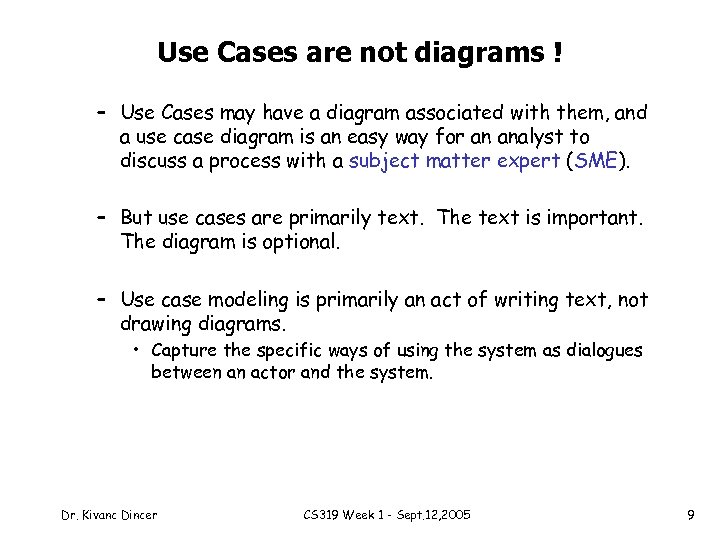 Use Cases are not diagrams !

– Use Cases may have a diagram associated with them, and a use case diagram is an easy way for an analyst to discuss a process with a subject matter expert (SME).

– But use cases are primarily text. The text is important. The diagram is optional.

– Use case modeling is primarily an act of writing text, not drawing diagrams.

• Capture the specific ways of using the system as dialogues between an actor and the system.

Dr. Kivanc Dincer

CS319 Week 1 - Sept.12,2005

9